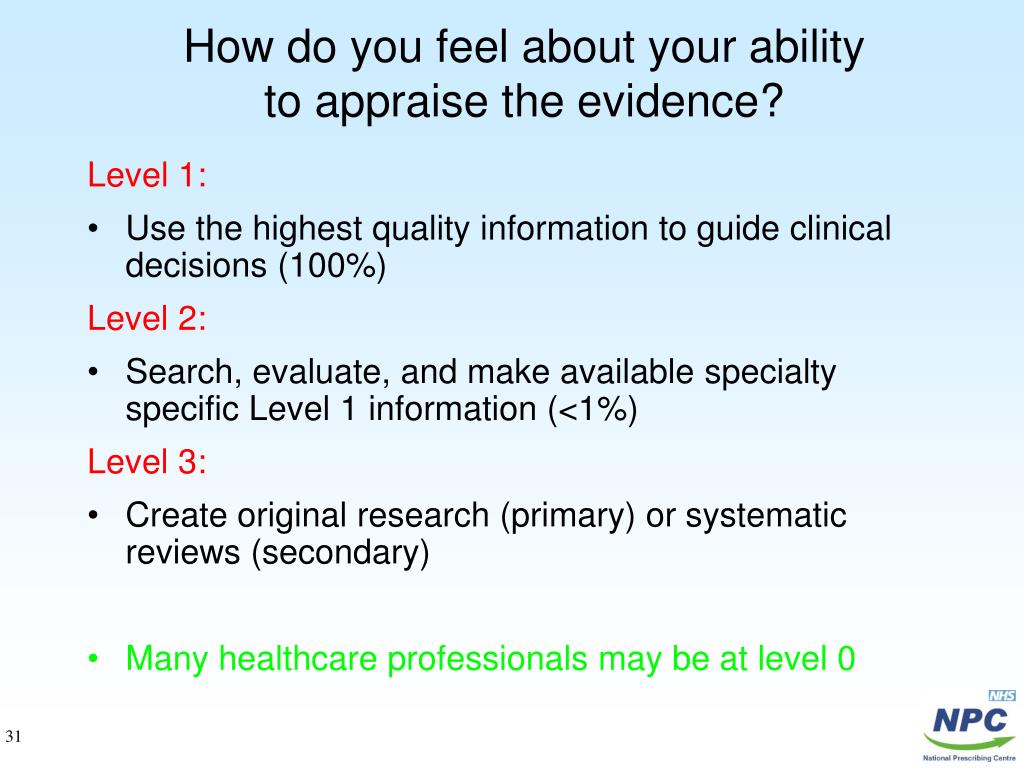 How do you feel about your ability to appraise the evidence?

Level 1:

• Use the highest quality information to guide clinical decisions (100%)

Level 2:

• Search, evaluate, and make available specialty specific Level 1 information (<1%)

Level 3:

• Create original research (primary) or systematic reviews (secondary)

• Many healthcare professionals may be at level 0

31

NHS
NPC
National Prescribing Centre